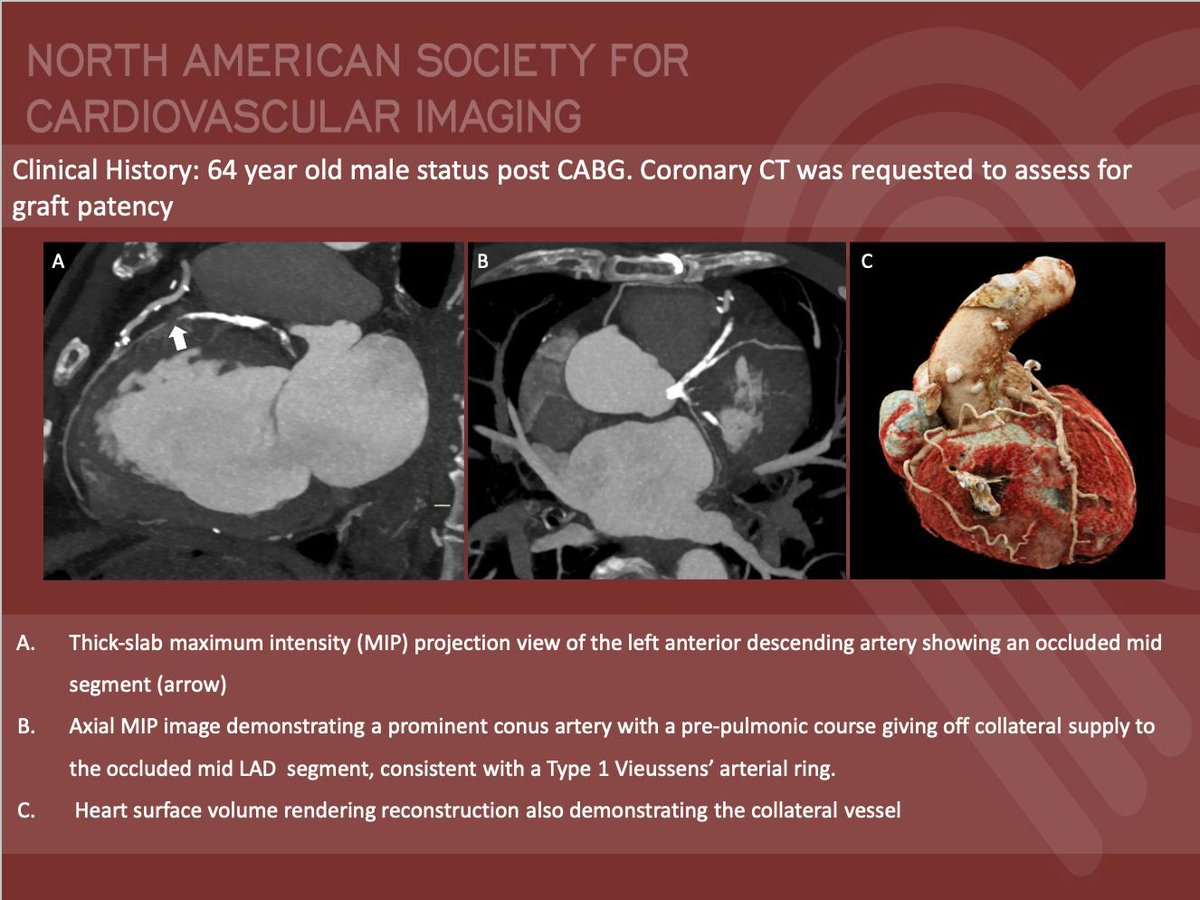 NORTH AMERICAN SOCIETY FOR CARDIOVASCULAR IMAGING

Clinical History: 64 year old male status post CABG. Coronary CT was requested to assess for graft patency

A

B

C

A. Thick-slab maximum intensity (MIP) projection view of the left anterior descending artery showing an occluded mid segment (arrow)

B. Axial MIP image demonstrating a prominent conus artery with a pre-pulmonic course giving off collateral supply to the occluded mid LAD segment, consistent with a Type 1 Vieussens' arterial ring.

C. Heart surface volume rendering reconstruction also demonstrating the collateral vessel